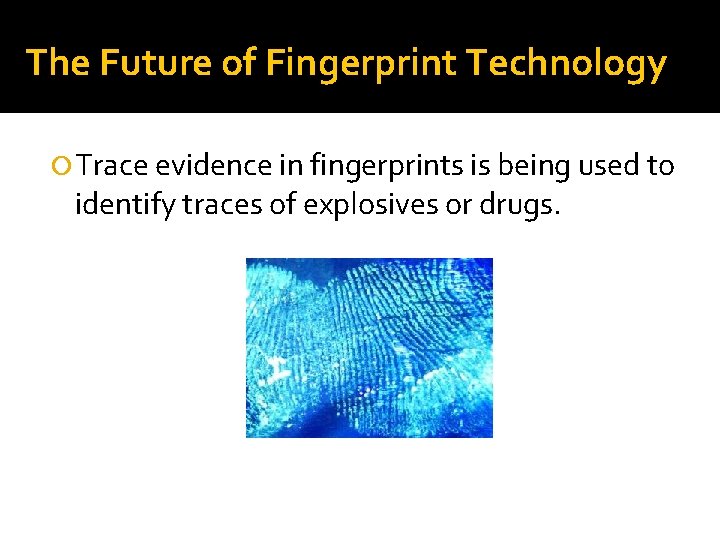 The Future of Fingerprint Technology

Trace evidence in fingerprints is being used to identify traces of explosives or drugs.